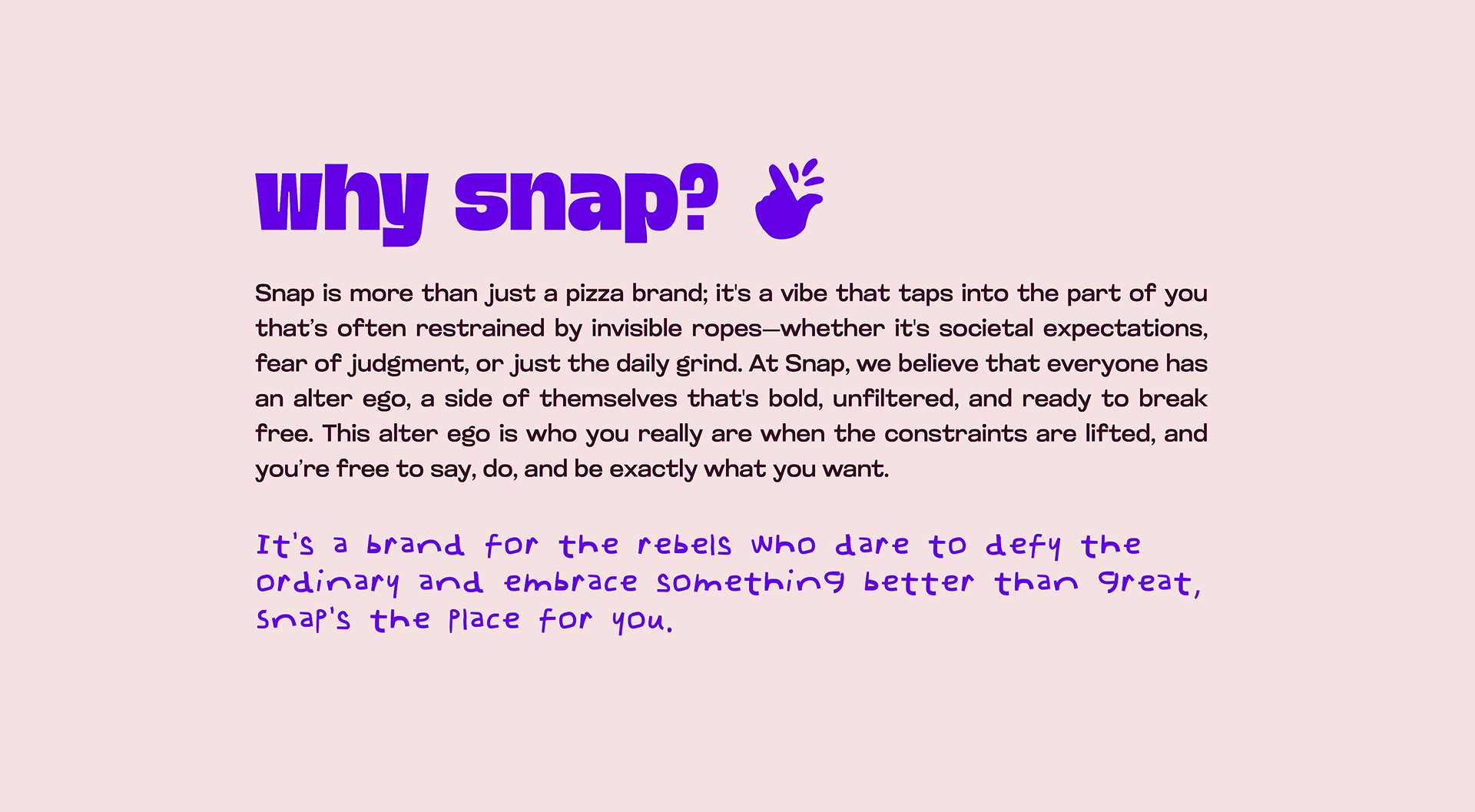 why snap?

Snap is more than just a pizza brand; it's a vibe that taps into the part of you that's often restrained by invisible ropes—whether it's societal expectations, fear of judgment, or just the daily grind. At Snap, we believe that everyone has an alter ego, a side of themselves that's bold, unfiltered, and ready to break free. This alter ego is who you really are when the constraints are lifted, and you're free to say, do, and be exactly what you want.

It's a brand for the rebels who dare to defy the ordinary and embrace something better than great, snap's the place for you.